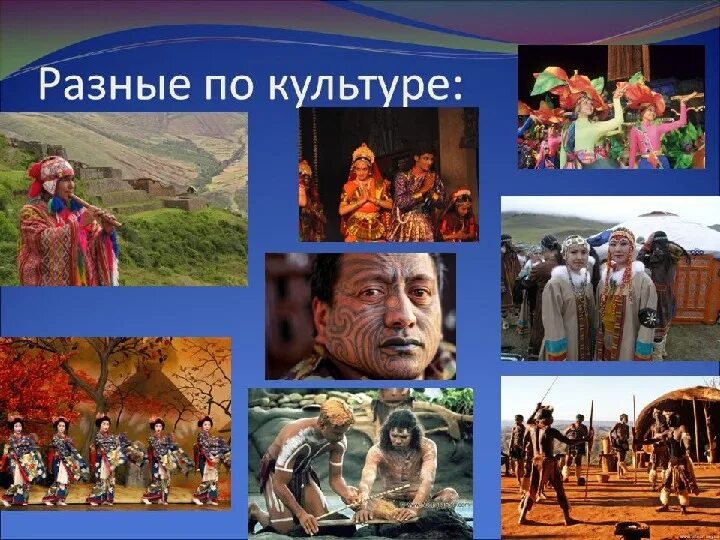 Разные по культуре: